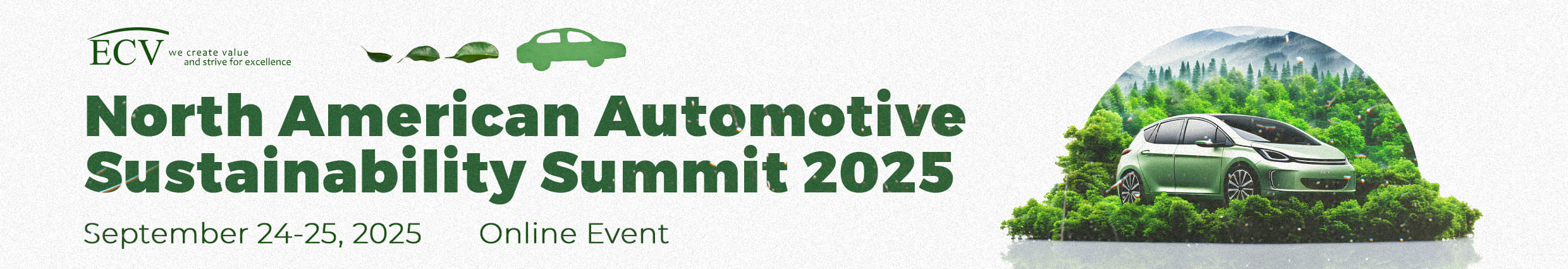 ECV we create value and strive for excellence

North American Automotive Sustainability Summit 2025

September 24-25, 2025 Online Event